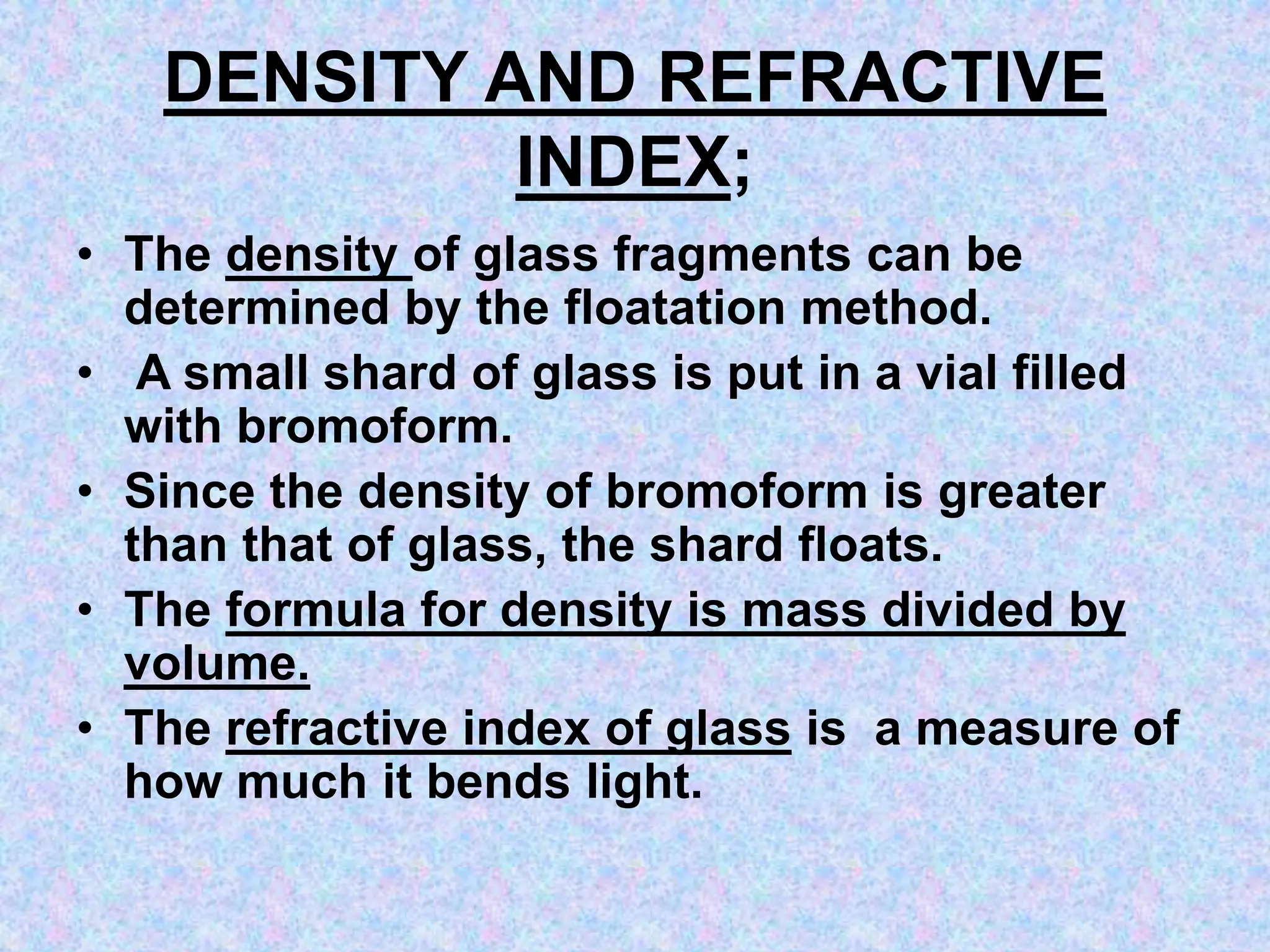 DENSITY AND REFRACTIVE INDEX;

• The density of glass fragments can be determined by the floatation method.
• A small shard of glass is put in a vial filled with bromoform.
• Since the density of bromoform is greater than that of glass, the shard floats.
• The formula for density is mass divided by volume.
• The refractive index of glass is a measure of how much it bends light.